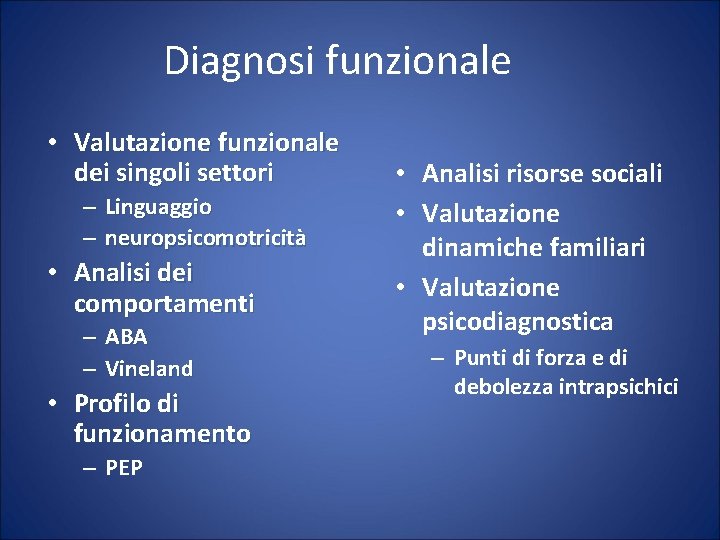 Diagnosi funzionale

• Valutazione funzionale dei singoli settori
– Linguaggio
– neuropsicomotricità
• Analisi dei comportamenti
– ABA
– Vineland
• Profilo di funzionamento
– PEP

• Analisi risorse sociali
• Valutazione dinamiche familiari
• Valutazione psicodiagnostica
– Punti di forza e di debolezza intrapsichici